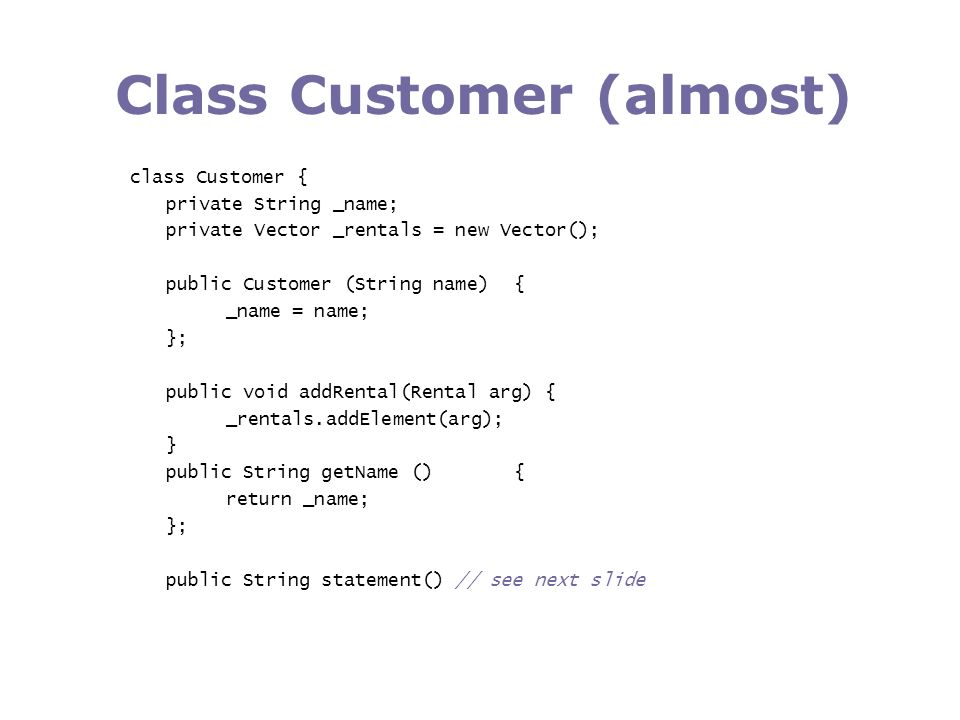 Class Customer (almost)

class Customer {
    private String _name;
    private Vector _rentals = new Vector();

    public Customer (String name)  {
        _name = name;
    };

    public void addRental(Rental arg) {
        _rentals.addElement(arg);
    }
    public String getName ()      {
        return _name;
    };

    public String statement() // see next slide